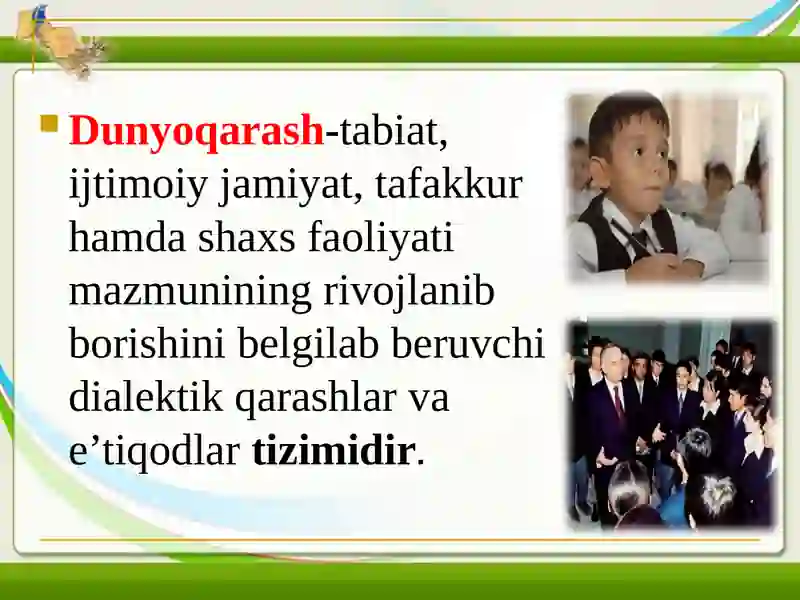 Dunyoqarash-tabiat, ijtimoiy jamiyat, tafakkur hamda shaxs faoliyati mazmunining rivojlanib borishini belgilab beruvchi dialektik qarashlar va e’tiqodlar tizimidir.